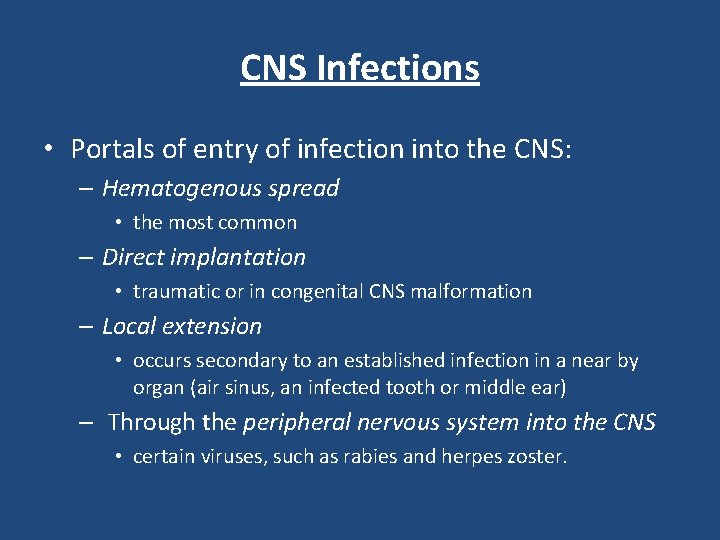 CNS Infections

• Portals of entry of infection into the CNS:
– Hematogenous spread
• the most common
– Direct implantation
• traumatic or in congenital CNS malformation
– Local extension
• occurs secondary to an established infection in a near by organ (air sinus, an infected tooth or middle ear)
– Through the peripheral nervous system into the CNS
• certain viruses, such as rabies and herpes zoster.